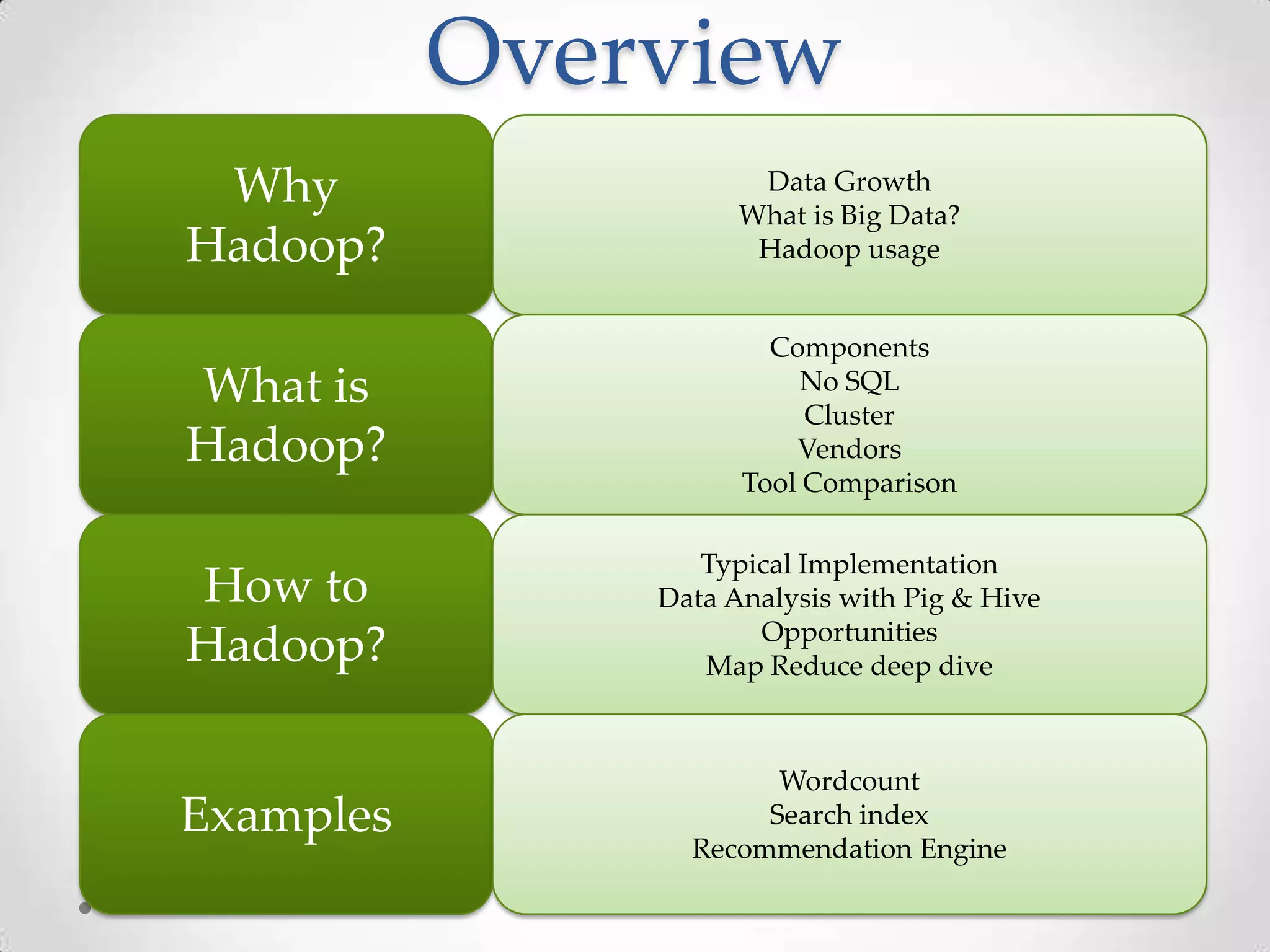 Overview

Why Hadoop?

Data Growth
What is Big Data?
Hadoop usage

What is Hadoop?

Components
No SQL
Cluster
Vendors
Tool Comparison

How to Hadoop?

Typical Implementation
Data Analysis with Pig & Hive
Opportunities
Map Reduce deep dive

Examples

Wordcount
Search index
Recommendation Engine